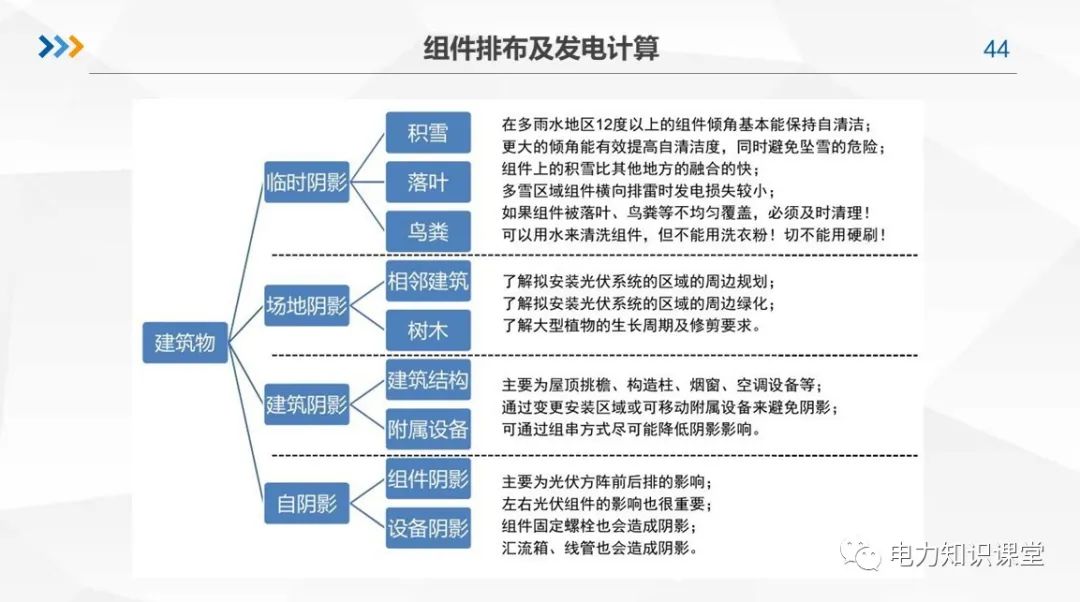 组件排布及发电计算

44

建筑物

临时阴影

积雪

落叶

鸟粪

在多雨水地区12度以上的组件倾角基本能保持自清洁；
更大的倾角能有效提高自清洁度，同时避免坠雪的危险；
组件上的积雪比其他地方的融合的快；
多雪区域组件横向排雷时发电损失较小；
如果组件被落叶、鸟粪等不均匀覆盖，必须及时清理！
可以用水来清洗组件，但不能用洗衣粉！切不能用硬刷！

场地阴影

相邻建筑

树木

了解拟安装光伏系统的区域的周边规划；
了解拟安装光伏系统的区域的周边绿化；
了解大型植物的生长周期及修剪要求。

建筑阴影

建筑结构

附属设备

主要为屋顶挑檐、构造柱、烟窗、空调设备等；
通过变更安装区域或可移动附属设备来避免阴影；
可通过组串方式尽可能降低阴影影响。

自阴影

组件阴影

设备阴影

主要为光伏方阵前后排的影响；
左右光伏组件的影响也很重要；
组件固定螺栓也会造成阴影；
汇流箱、线管也会造成阴影。

电力知识课堂